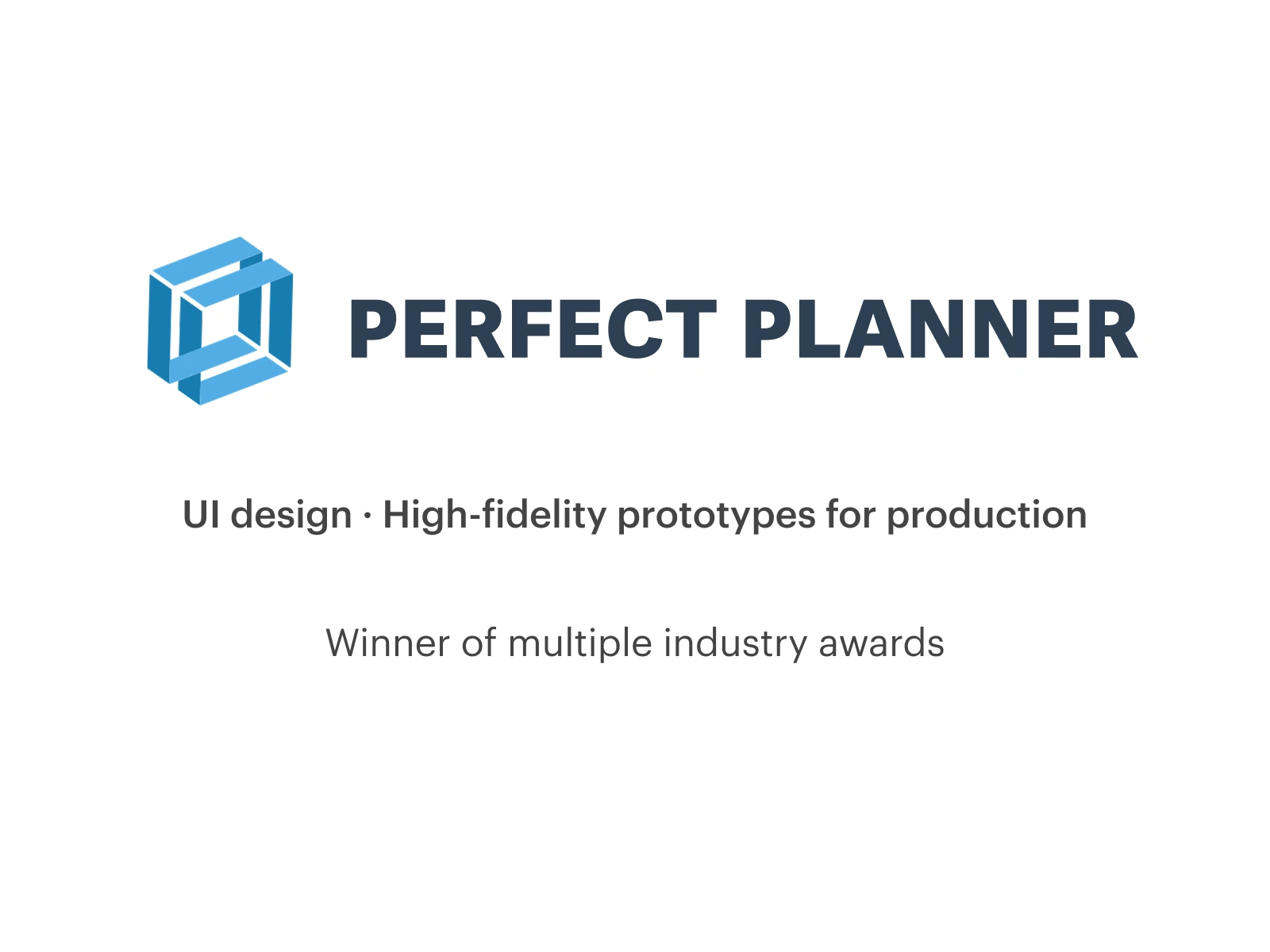 PERFECT PLANNER

UI design · High-fidelity prototypes for production

Winner of multiple industry awards